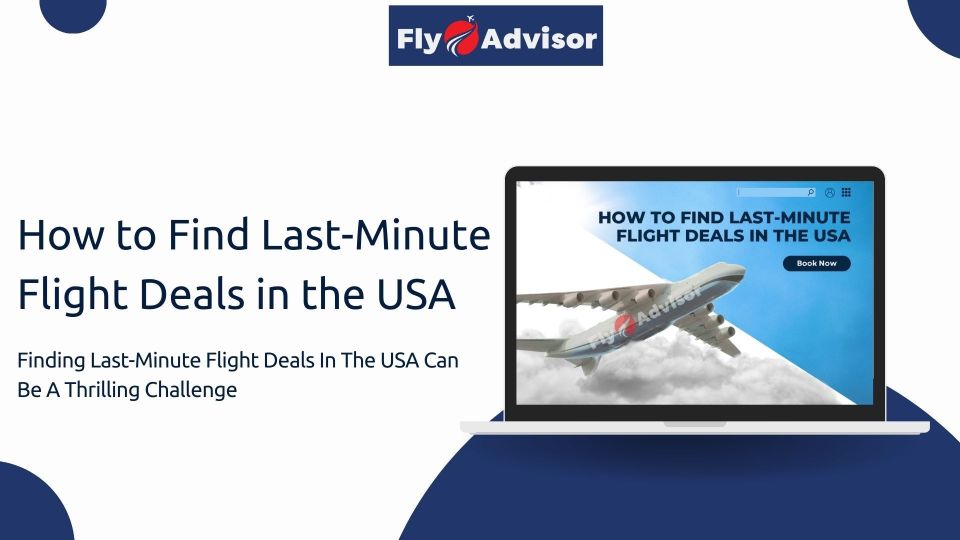 Fly Advisor

How to Find Last-Minute Flight Deals in the USA

Finding Last-Minute Flight Deals In The USA Can Be A Thrilling Challenge

HOW TO FIND LAST-MINUTE FLIGHT DEALS IN THE USA

Book Now

Fly Advisor